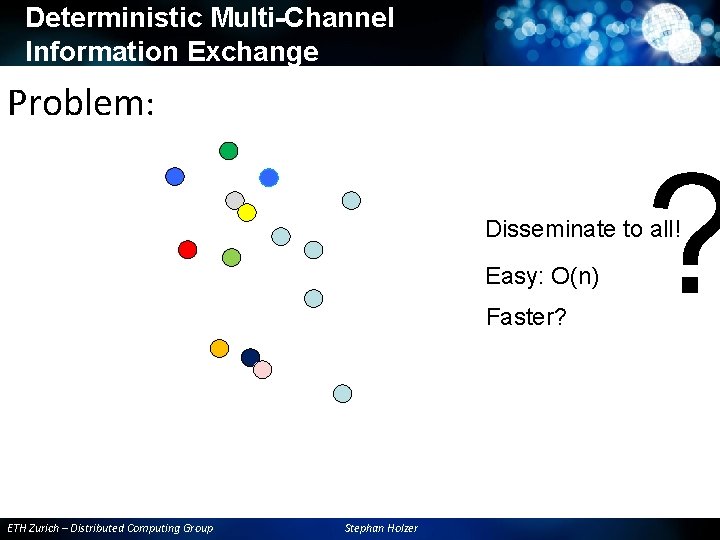 Deterministic Multi-Channel Information Exchange

Problem:

Disseminate to all!

Easy: O(n)

Faster?

?

ETH Zurich – Distributed Computing Group

Stephan Holzer